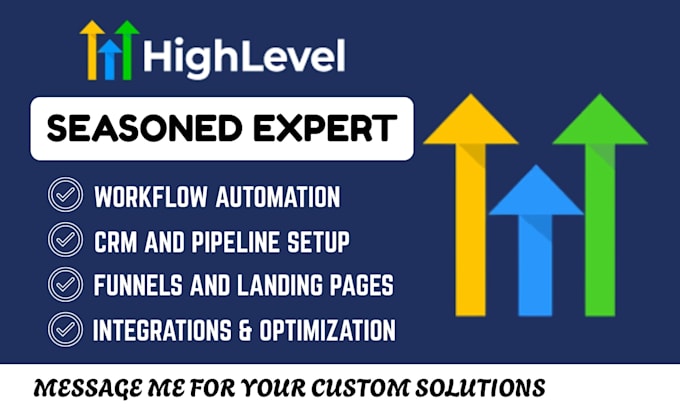 HighLevel

SEASONED EXPERT

WORKFLOW AUTOMATION

CRM AND PIPELINE SETUP

FUNNELS AND LANDING PAGES

INTEGRATIONS & OPTIMIZATION

MESSAGE ME FOR YOUR CUSTOM SOLUTIONS